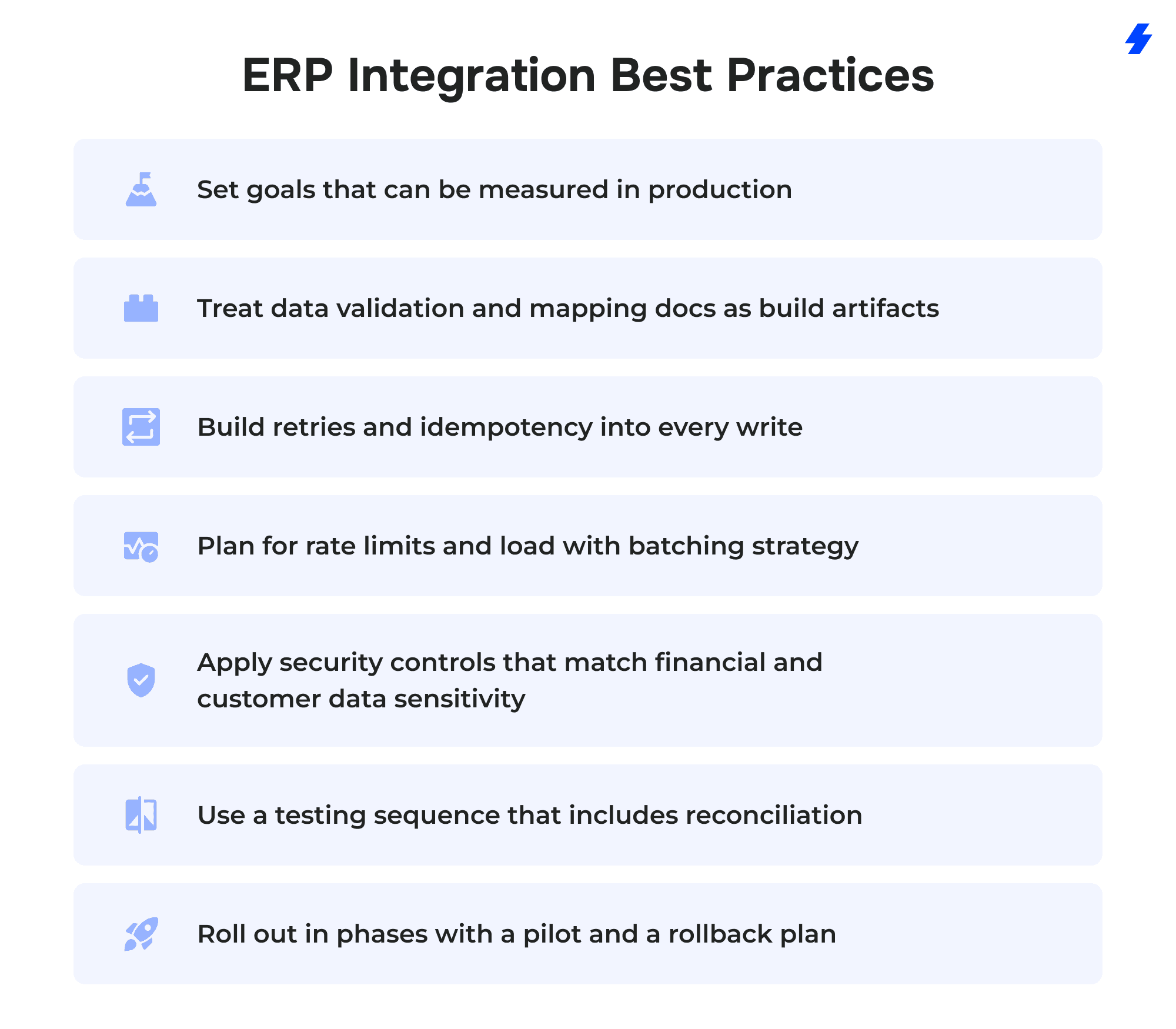 ERP Integration Best Practices

Set goals that can be measured in production

Treat data validation and mapping docs as build artifacts

Build retries and idempotency into every write

Plan for rate limits and load with batching strategy

Apply security controls that match financial and customer data sensitivity

Use a testing sequence that includes reconciliation

Roll out in phases with a pilot and a rollback plan